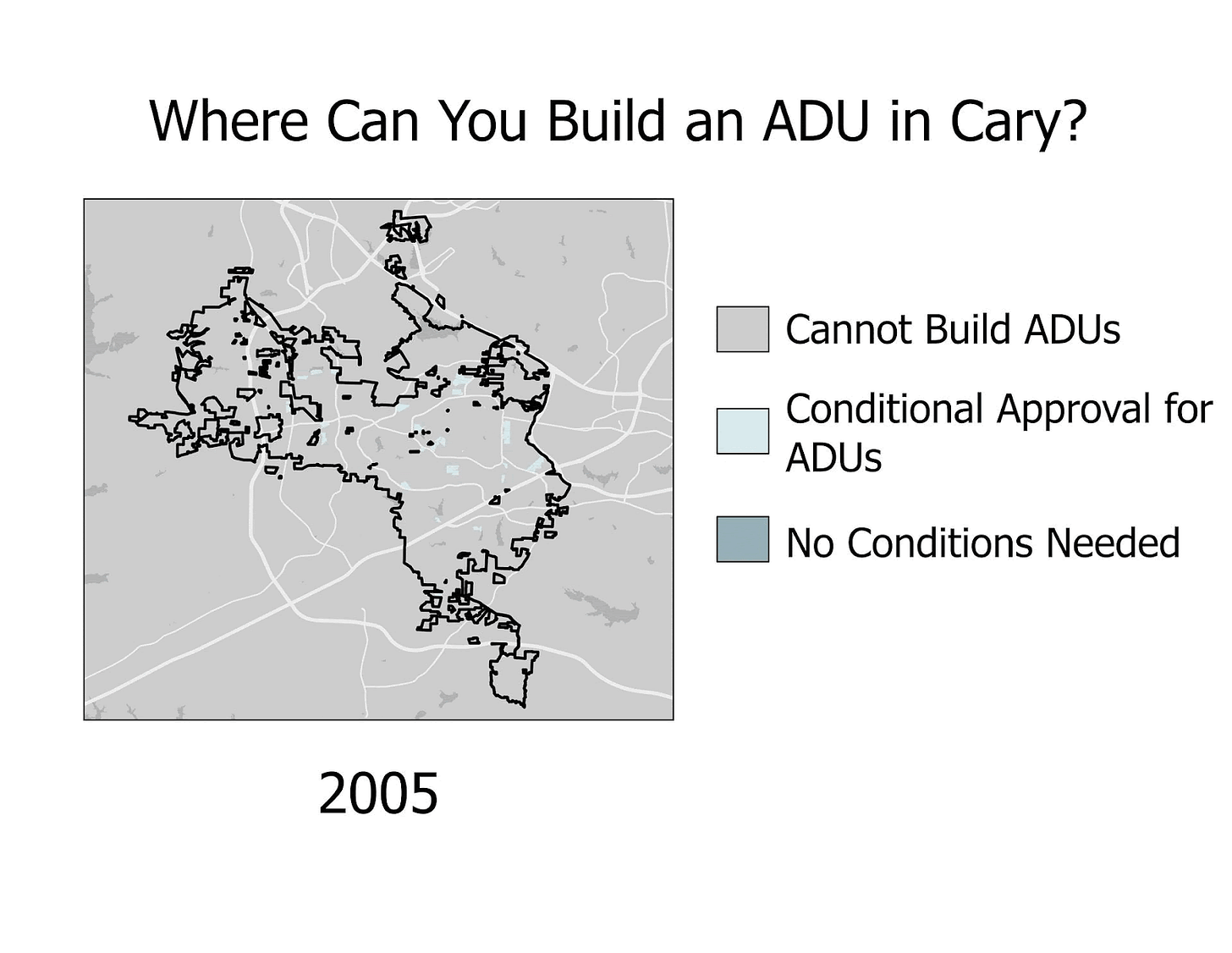 Where Can You Build an ADU in Cary?

Cannot Build ADUs

Conditional Approval for ADUs

No Conditions Needed

2005